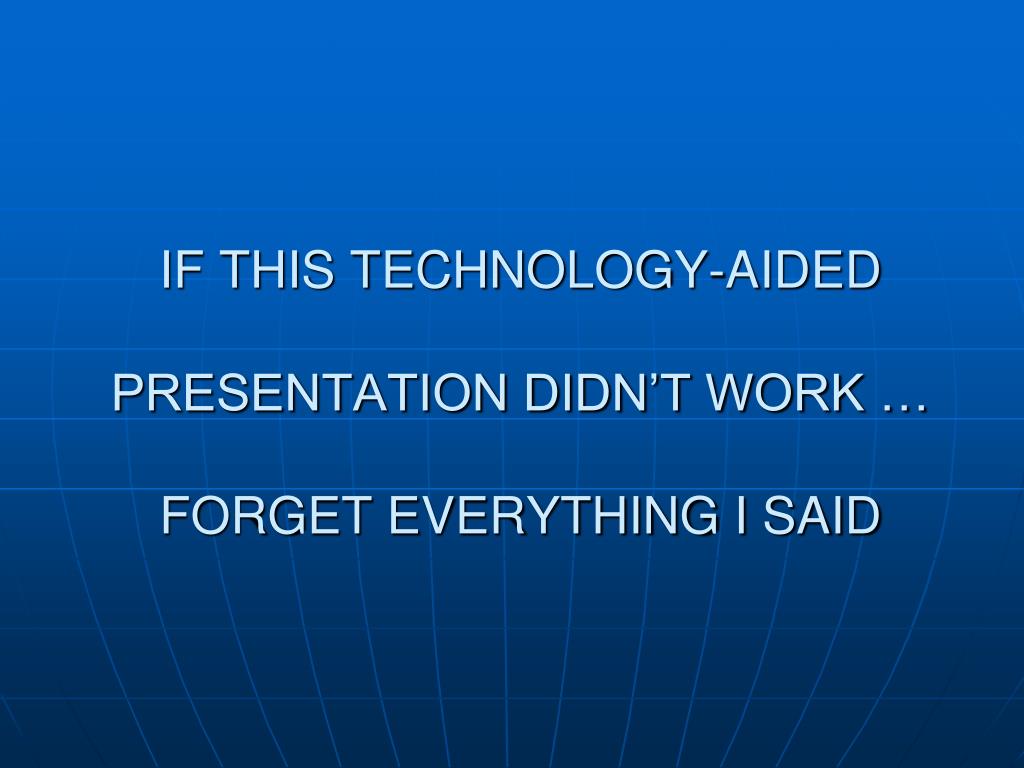 IF THIS TECHNOLOGY-AIDED

PRESENTATION DIDN’T WORK …

FORGET EVERYTHING I SAID